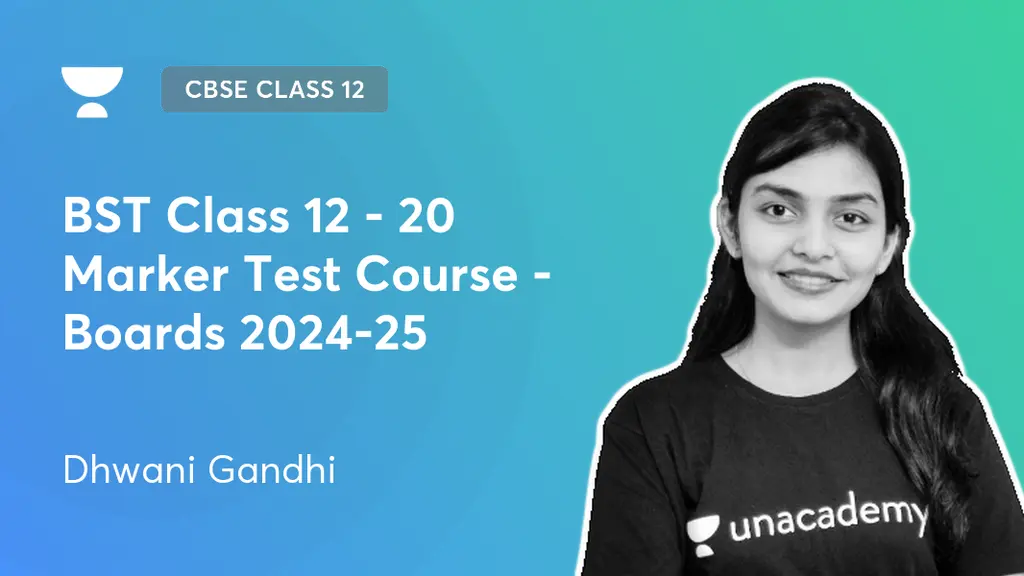 CBSE CLASS 12

BST Class 12 - 20 Marker Test Course - Boards 2024-25

Dhwani Gandhi

unacademy